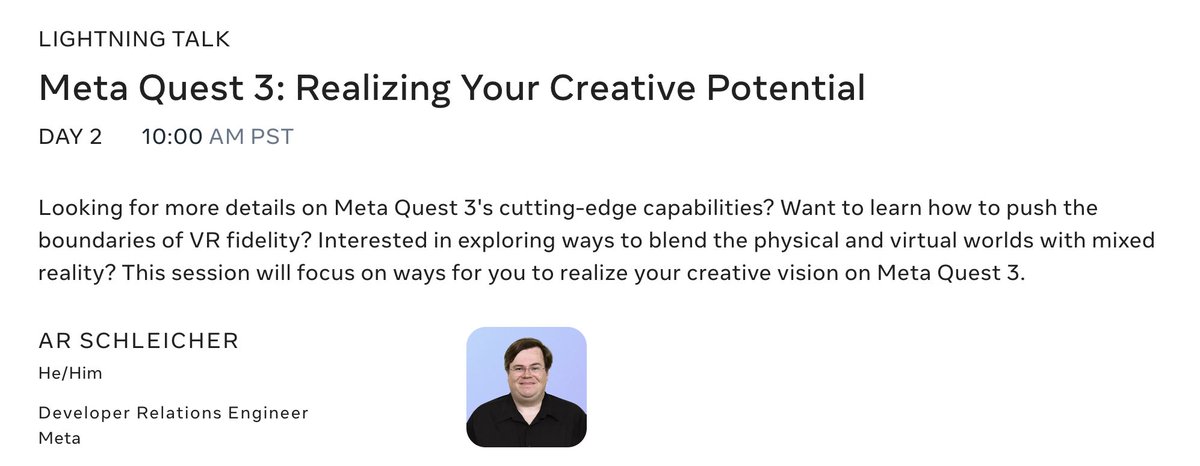 LIGHTNING TALK

Meta Quest 3: Realizing Your Creative Potential

DAY 2 10:00 AM PST

Looking for more details on Meta Quest 3's cutting-edge capabilities? Want to learn how to push the boundaries of VR fidelity? Interested in exploring ways to blend the physical and virtual worlds with mixed reality? This session will focus on ways for you to realize your creative vision on Meta Quest 3.

AR SCHLEICHER

He/Him

Developer Relations Engineer
Meta